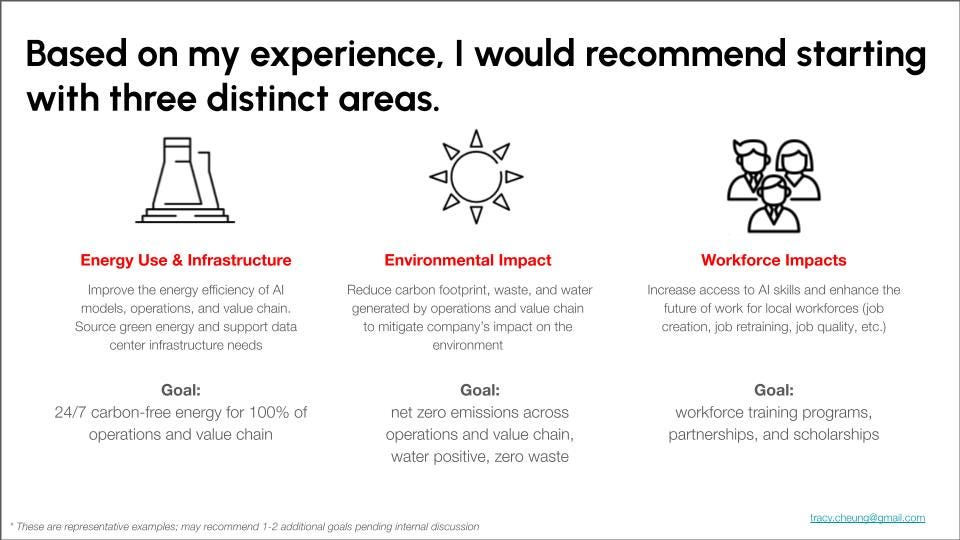 Based on my experience, I would recommend starting with three distinct areas.

Energy Use & Infrastructure

Improve the energy efficiency of AI models, operations, and value chain. Source green energy and support data center infrastructure needs

Goal:
24/7 carbon-free energy for 100% of operations and value chain

Environmental Impact

Reduce carbon footprint, waste, and water generated by operations and value chain to mitigate company's impact on the environment

Goal:
net zero emissions across operations and value chain, water positive, zero waste

Workforce Impacts

Increase access to AI skills and enhance the future of work for local workforces (job creation, job retraining, job quality, etc.)

Goal:
workforce training programs, partnerships, and scholarships

* These are representative examples; may recommend 1-2 additional goals pending internal discussion

tracy.cheung@gmail.com